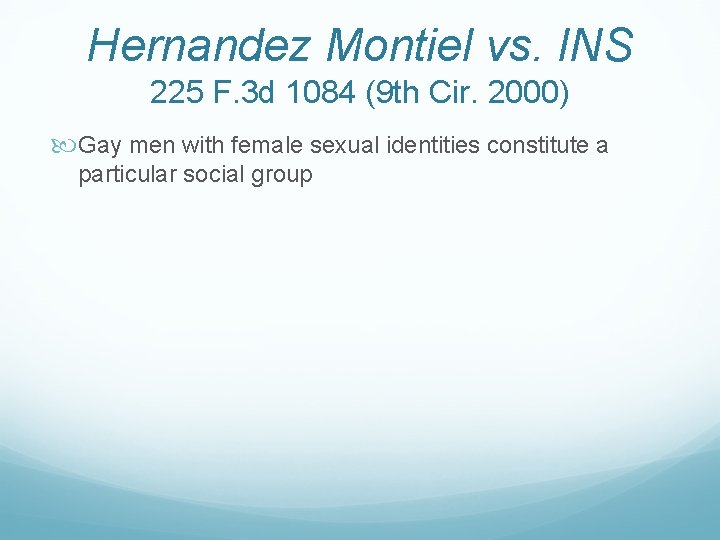 Hernandez Montiel vs. INS
225 F.3d 1084 (9th Cir. 2000)

Gay men with female sexual identities constitute a particular social group